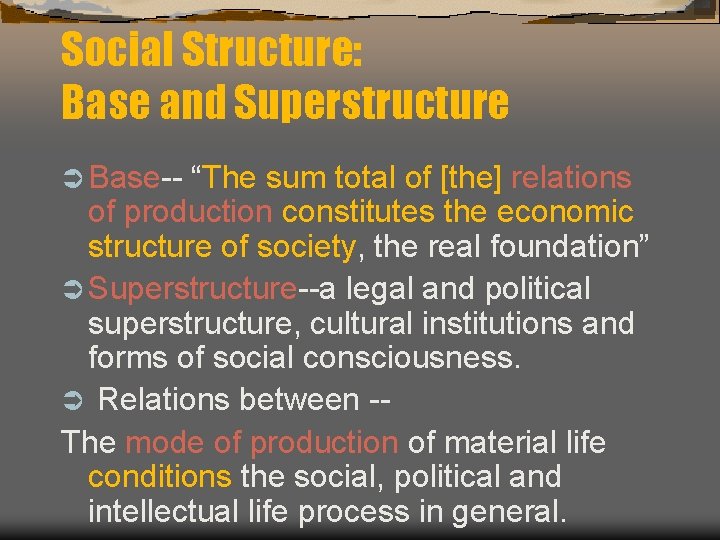 Social Structure:
Base and Superstructure

Base-- “The sum total of [the] relations of production constitutes the economic structure of society, the real foundation”

Superstructure--a legal and political superstructure, cultural institutions and forms of social consciousness.

Relations between --

The mode of production of material life conditions the social, political and intellectual life process in general.